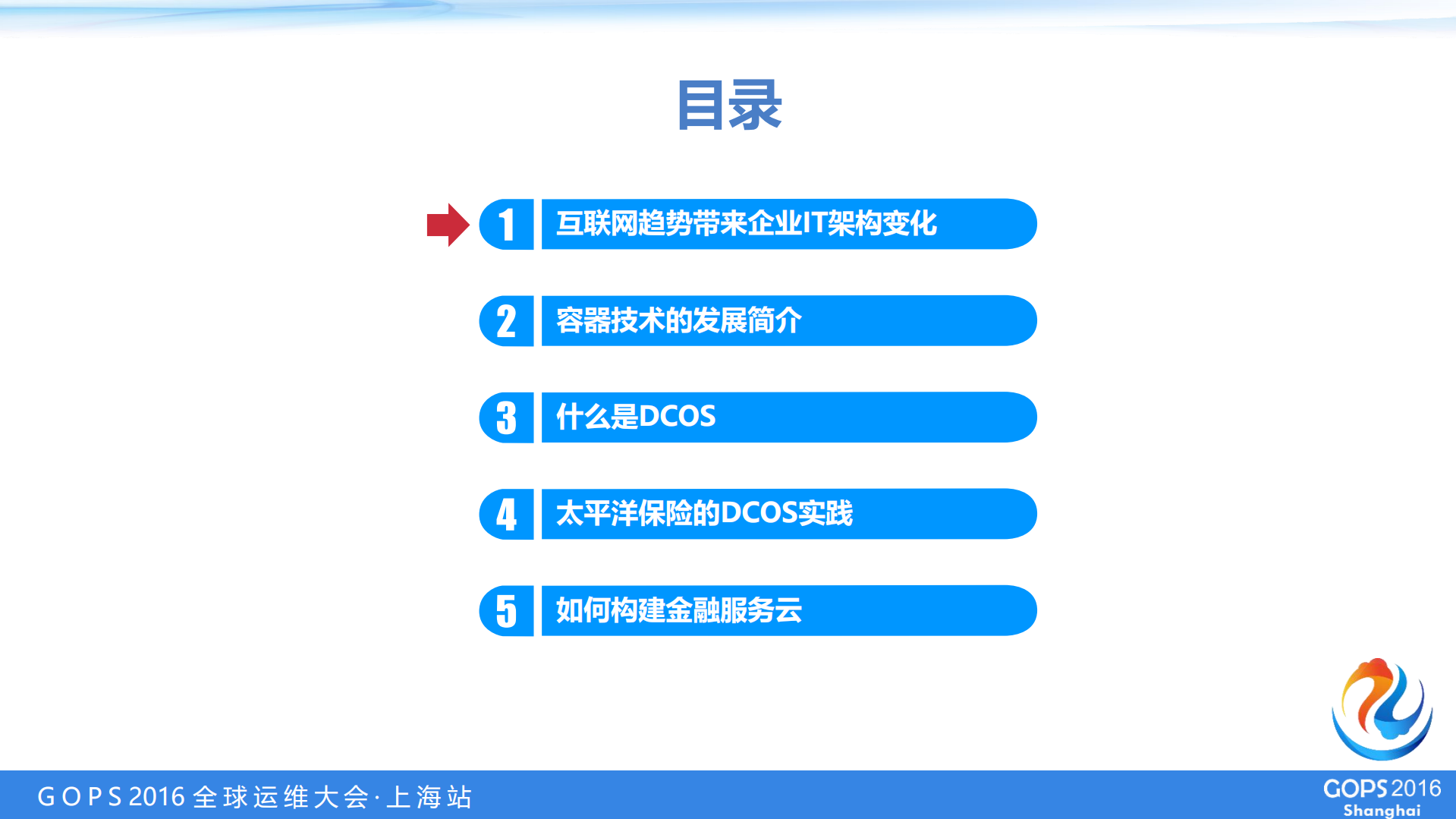 目录

1 互联网趋势带来企业IT架构变化

2 容器技术的发展简介

3 什么是DCOS

4 太平洋保险的DCOS实践

5 如何构建金融服务云

GOPS 2016 全球运维大会·上海站

GOPS 2016 Shanghai